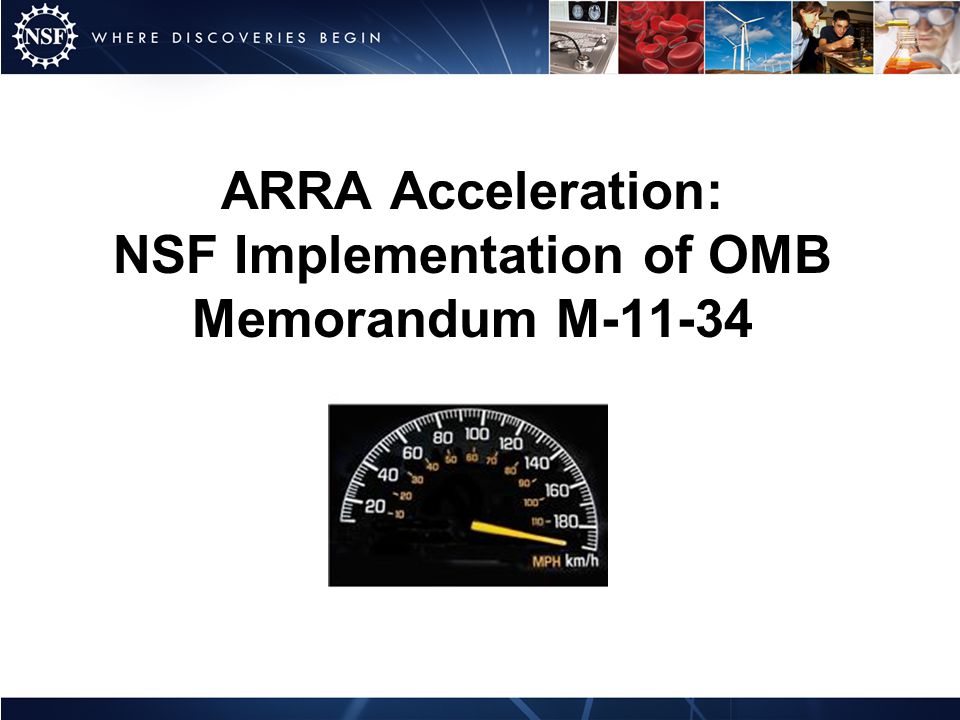 NSF WHERE DISCOVERIES BEGIN

ARRA Acceleration:
NSF Implementation of OMB Memorandum M-11-34

20 40 60 80 100 120 140 160 180
10 20 30 40 50 60 70 80 90 100 110
MPH km/h